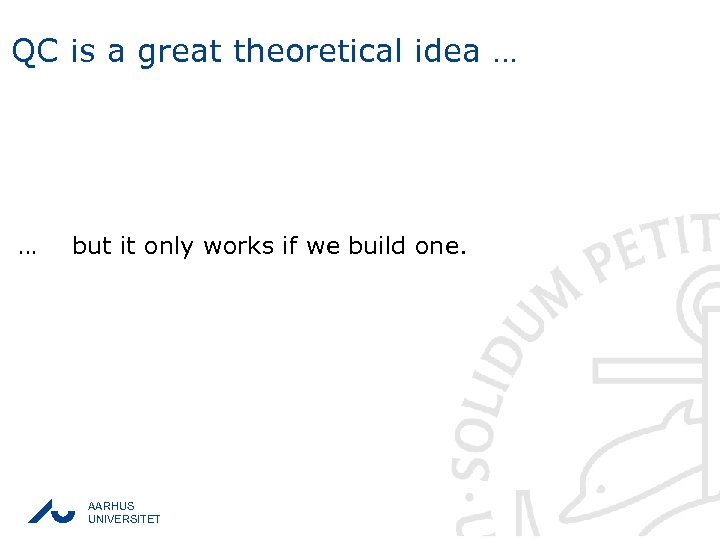 QC is a great theoretical idea …

… but it only works if we build one.

SOLIDUM PETIT

AARHUS UNIVERSITET